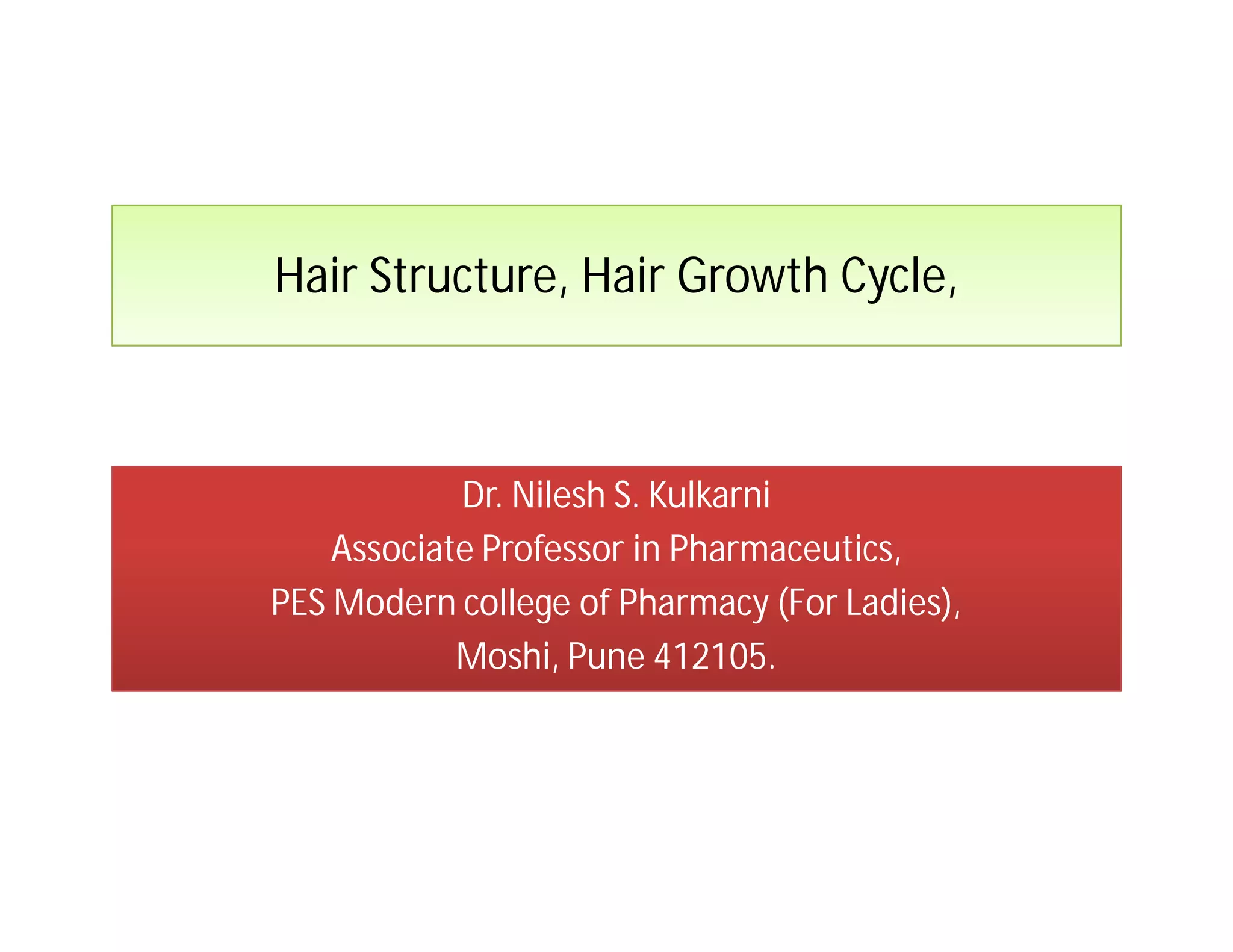 Hair Structure, Hair Growth Cycle,

Dr. Nilesh S. Kulkarni
Associate Professor in Pharmaceutics,
PES Modern college of Pharmacy (For Ladies),
Moshi, Pune 412105.